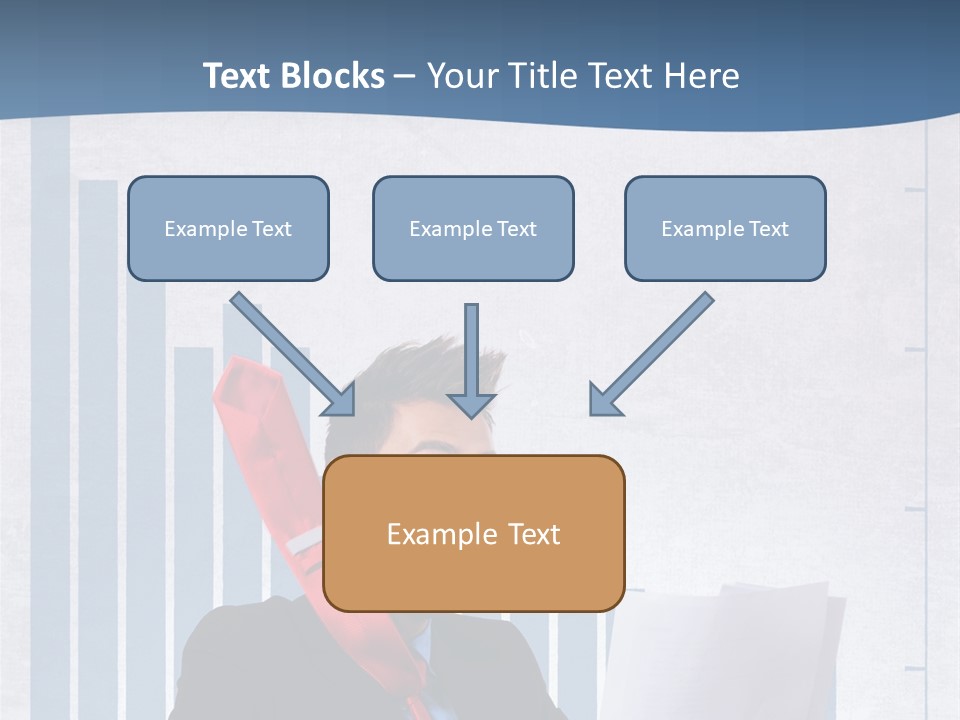 Text Blocks – Your Title Text Here

Example Text

Example Text

Example Text

Example Text